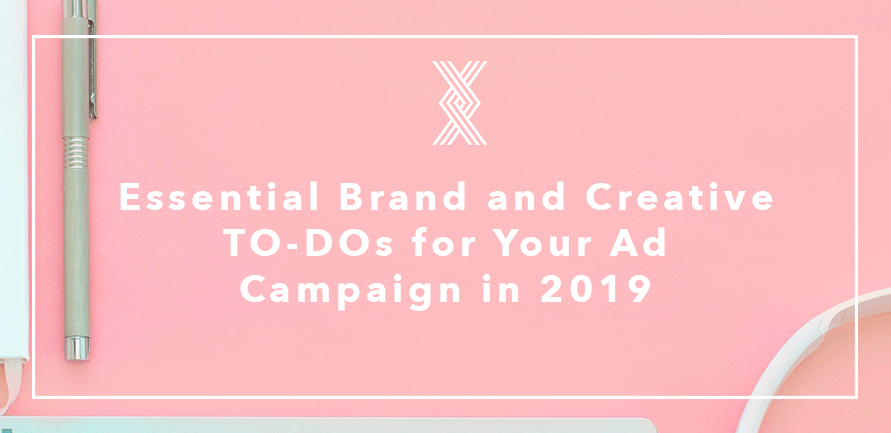 Essential Brand and Creative TO-DOs for Your Ad Campaign in 2019